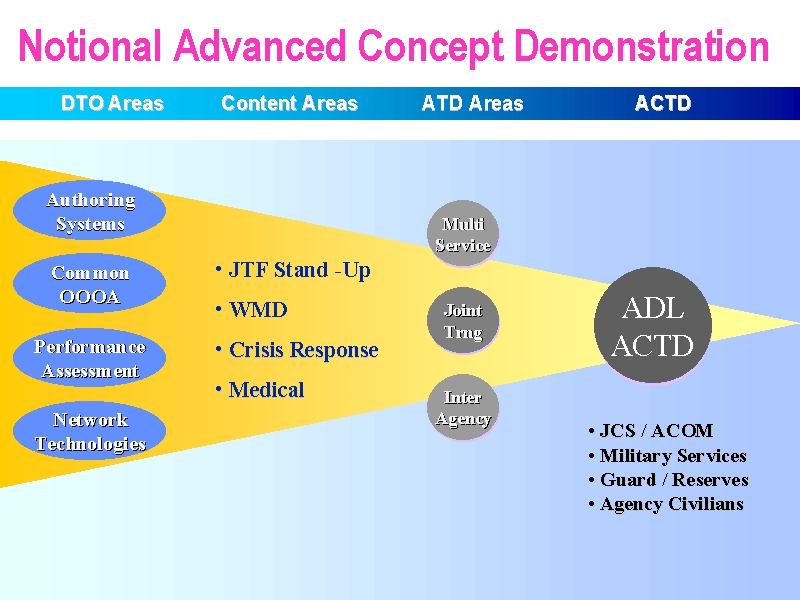 Notional Advanced Concept Demonstration

DTO Areas

Content Areas

ATD Areas

ACTD

Authoring Systems

Common OOOA

Performance Assessment

Network Technologies

• JTF Stand -Up
• WMD
• Crisis Response
• Medical

Multi Service

Joint Trng

Inter Agency

ADL ACTD

• JCS / ACOM
• Military Services
• Guard / Reserves
• Agency Civilians